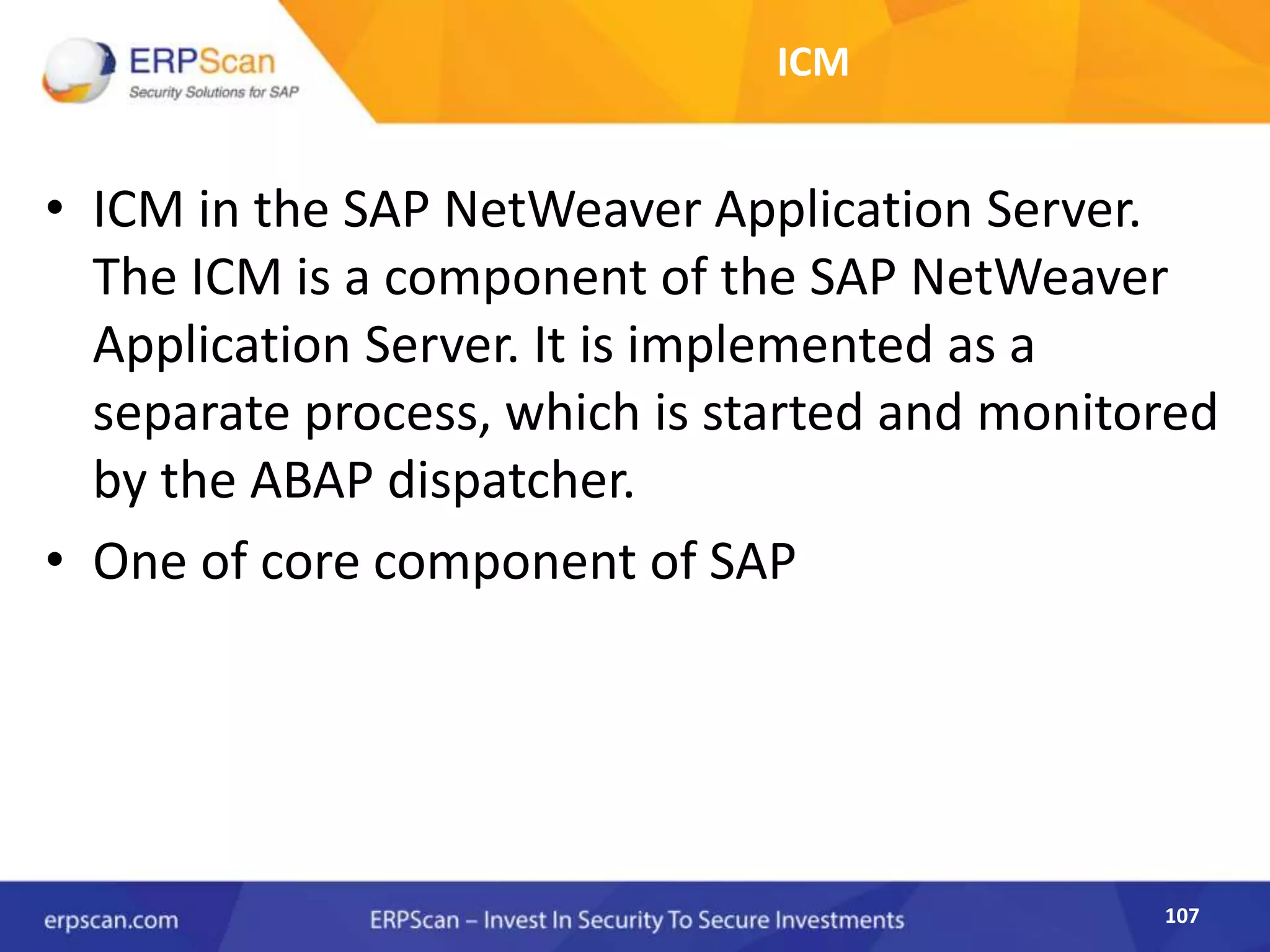 ERPScan
Security Solutions for SAP

ICM

• ICM in the SAP NetWeaver Application Server. The ICM is a component of the SAP NetWeaver Application Server. It is implemented as a separate process, which is started and monitored by the ABAP dispatcher.
• One of core component of SAP

erpscan.com ERPScan – Invest In Security To Secure Investments 107